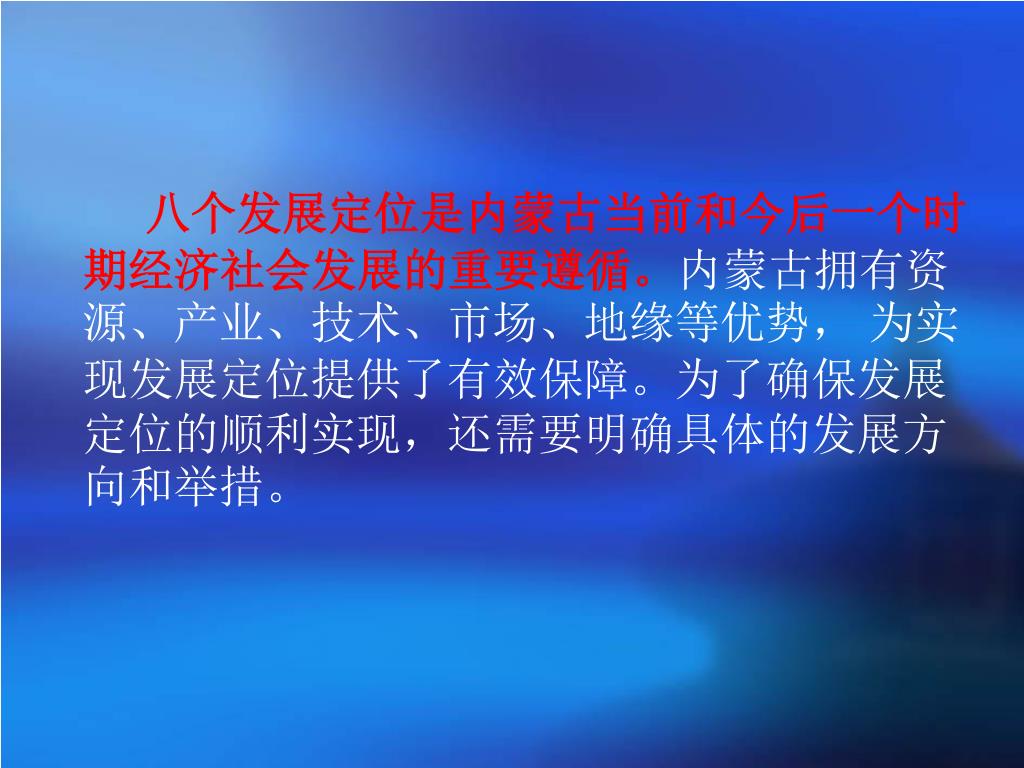 八个发展定位是内蒙古当前和今后一个时期经济社会发展的重要遵循。内蒙古拥有资源、产业、技术、市场、地缘等优势， 为实现发展定位提供了有效保障。为了确保发展定位的顺利实现，还需要明确具体的发展方向和举措。